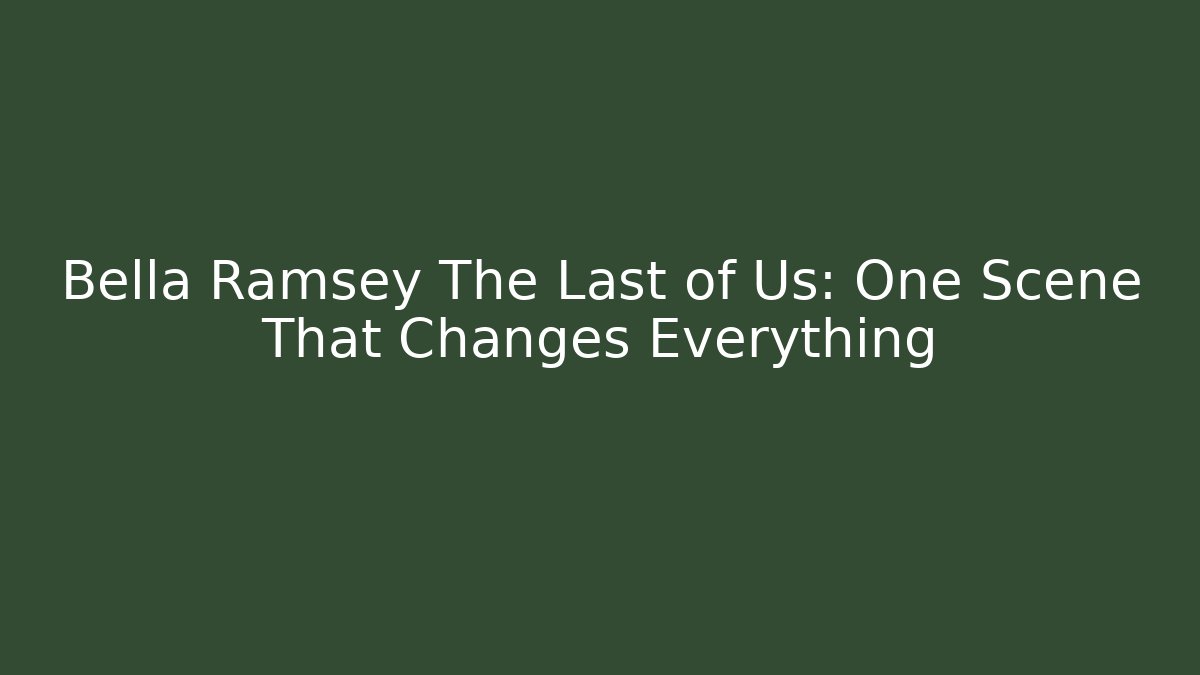 Bella Ramsey The Last of Us: One Scene That Changes Everything